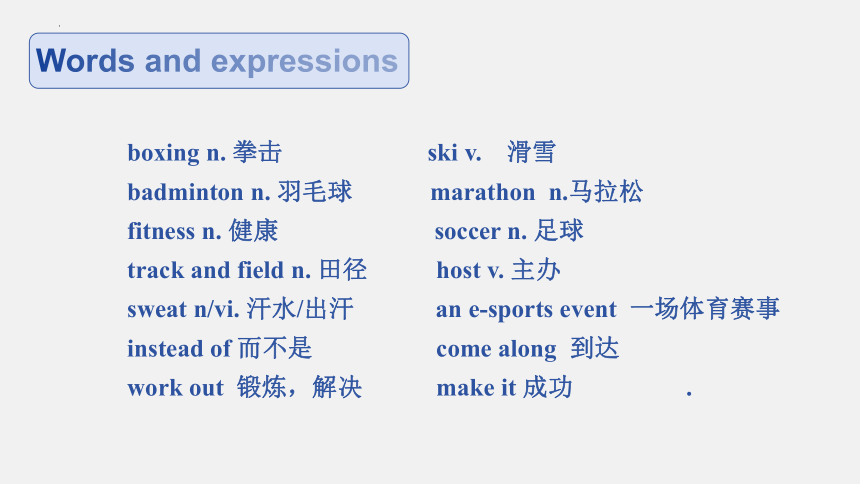 Words and expressions

boxing n. 拳击
badminton n. 羽毛球
fitness n. 健康
track and field n. 田径
sweat n/vi. 汗水/出汗
instead of 而不是
work out 锻炼，解决

ski v. 滑雪
marathon n.马拉松
soccer n. 足球
host v. 主办
an e-sports event 一场体育赛事
come along 到达
make it 成功 .